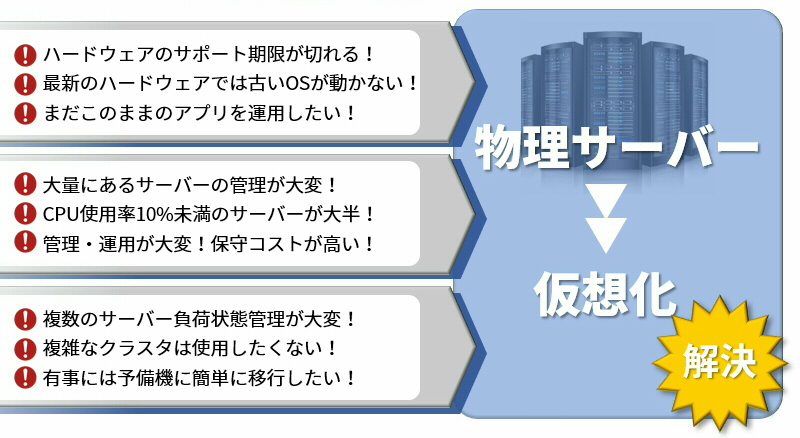 ハードウェアのサポート期限が切れる！
最新のハードウェアでは古いOSが動かない！
まだこのままのアプリを運用したい！

大量にあるサーバーの管理が大変！
CPU使用率10%未満のサーバーが大半！
管理・運用が大変！保守コストが高い！

複数のサーバー負荷状態管理が大変！
複雑なクラスタは使用したくない！
有事には予備機に簡単に移行したい！

物理サーバー

仮想化

解決